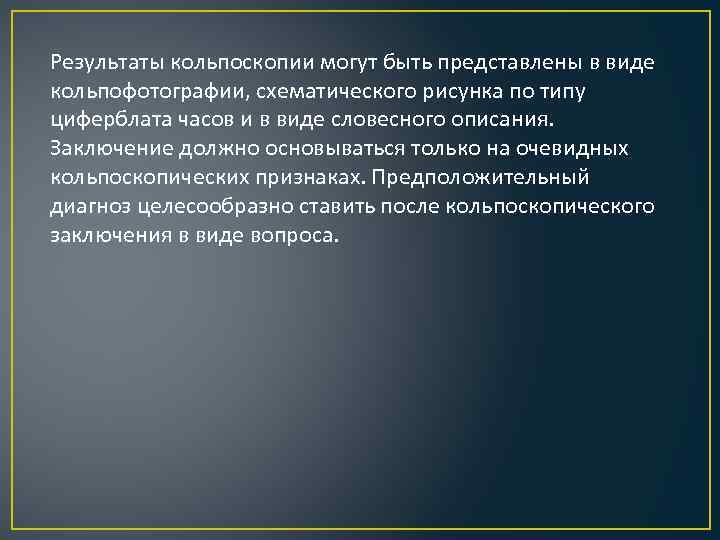 Результаты кольпоскопии могут быть представлены в виде кольпофотографии, схематического рисунка по типу циферблата часов и в виде словесного описания. Заключение должно основываться только на очевидных кольпоскопических признаках. Предположительный диагноз целесообразно ставить после кольпоскопического заключения в виде вопроса.